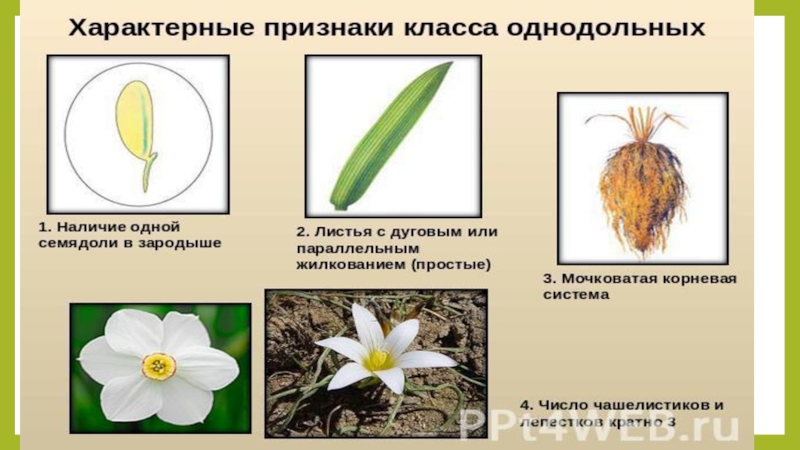 Характерные признаки класса однодольных

1. Наличие одной семядоли в зародыше

2. Листья с дуговым или параллельным жилкованием (простые)

3. Мочковатая корневая система

4. Число чашелистиков и лепестков кратно 3

PPt4WEB.ru